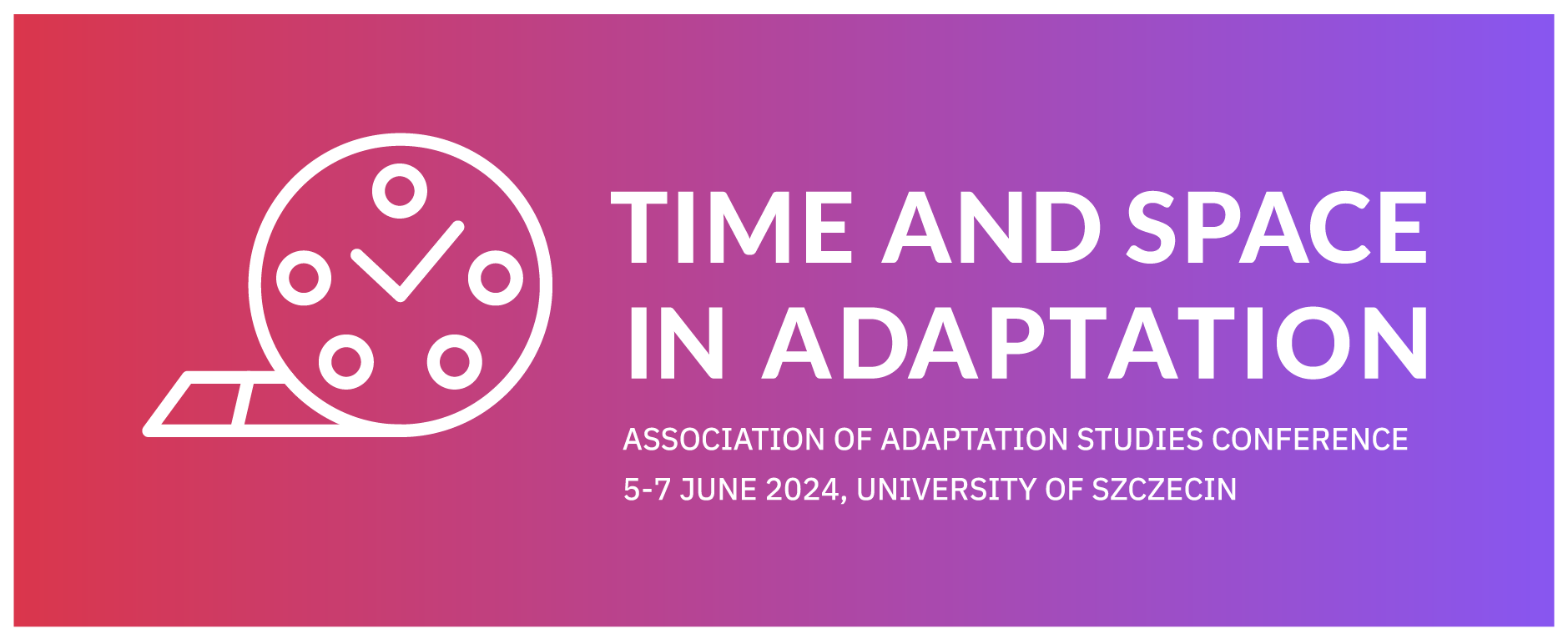 TIME AND SPACE IN ADAPTATION

ASSOCIATION OF ADAPTATION STUDIES CONFERENCE
5-7 JUNE 2024, UNIVERSITY OF SZCZECIN